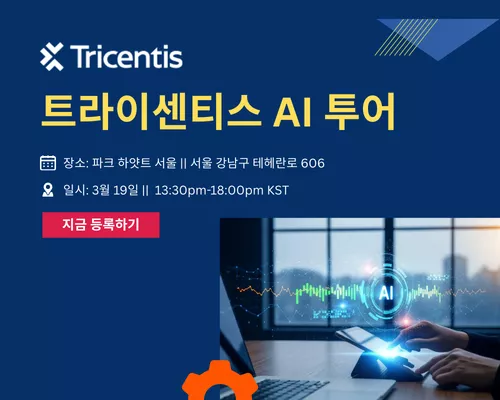 Tricentis

트라이센티스 AI 투어

장소: 파크 하얏트 서울 || 서울 강남구 테헤란로 606

일시: 3월 19일 || 13:30pm-18:00pm KST

지금 등록하기

AI